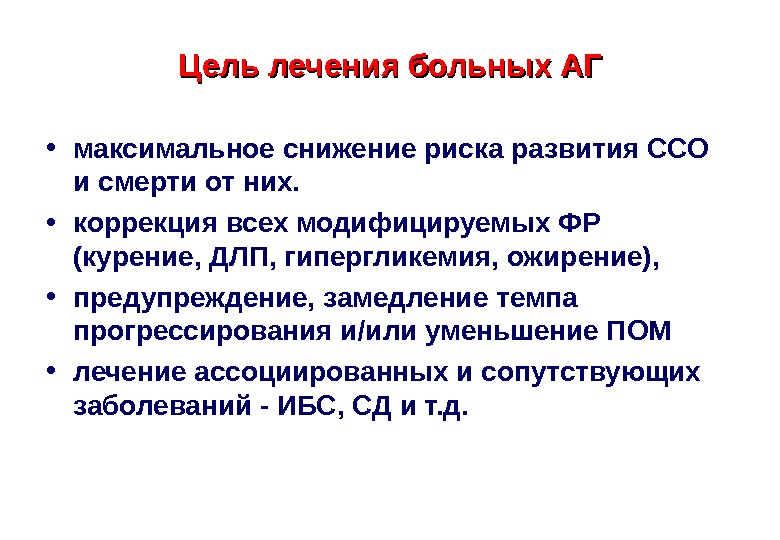 Цель лечения больных АГ

• максимальное снижение риска развития ССО и смерти от них.
• коррекция всех модифицируемых ФР (курение, ДЛП, гипергликемия, ожирение),
• предупреждение, замедление темпа прогрессирования и/или уменьшение ПОМ
• лечение ассоциированных и сопутствующих заболеваний - ИБС, СД и т.д.